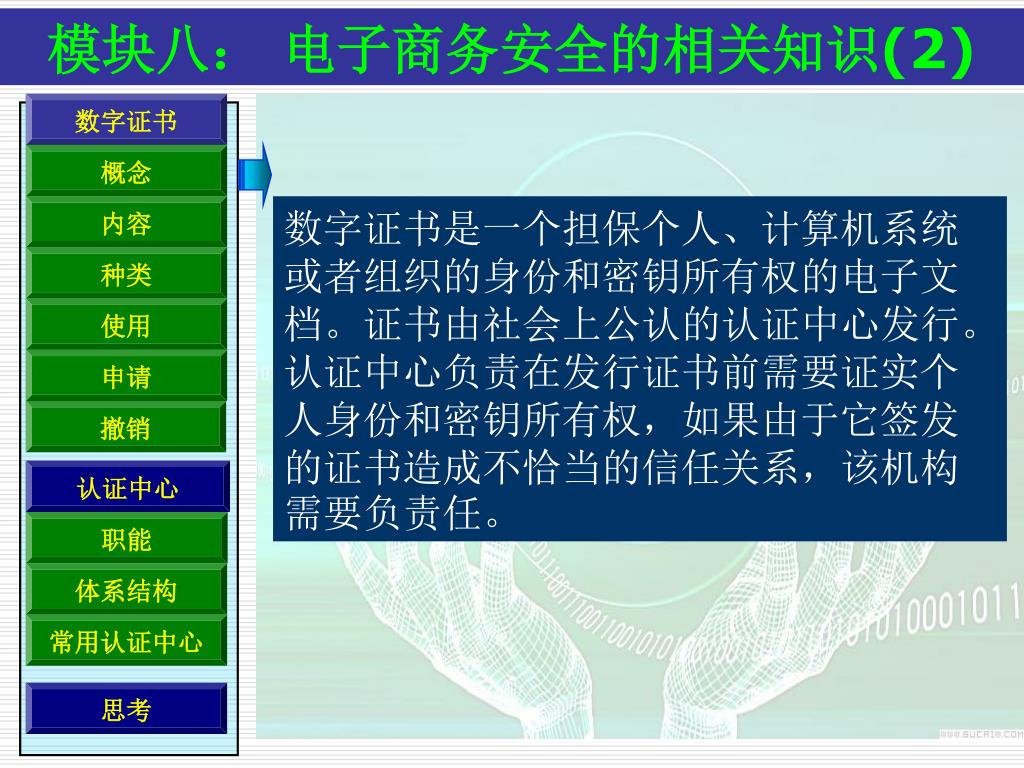 模块八： 电子商务安全的相关知识(2)

数字证书
概念
内容
种类
使用
申请
撤销
认证中心
职能
体系结构
常用认证中心
思考

数字证书是一个担保个人、计算机系统或者组织的身份和密钥所有权的电子文档。证书由社会上公认的认证中心发行。认证中心负责在发行证书前需要证实个人身份和密钥所有权，如果由于它签发的证书造成不恰当的信任关系，该机构需要负责任。

www.sucai8.com